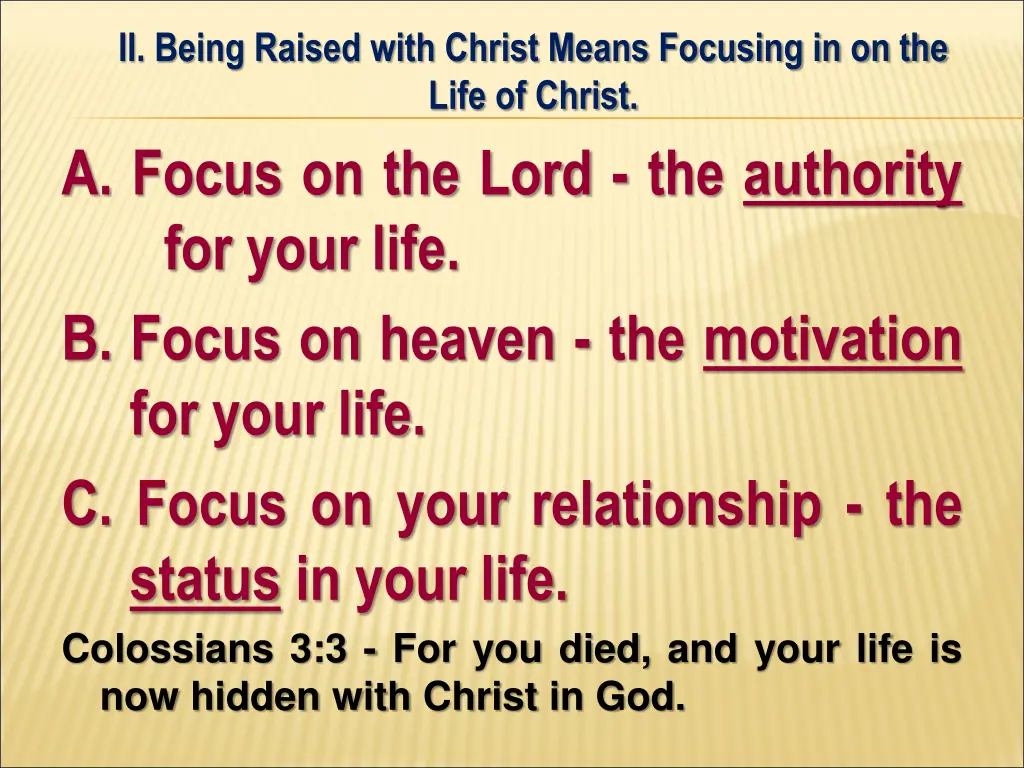 II. Being Raised with Christ Means Focusing in on the Life of Christ.

A. Focus on the Lord - the authority for your life.

B. Focus on heaven - the motivation for your life.

C. Focus on your relationship - the status in your life.

Colossians 3:3 - For you died, and your life is now hidden with Christ in God.